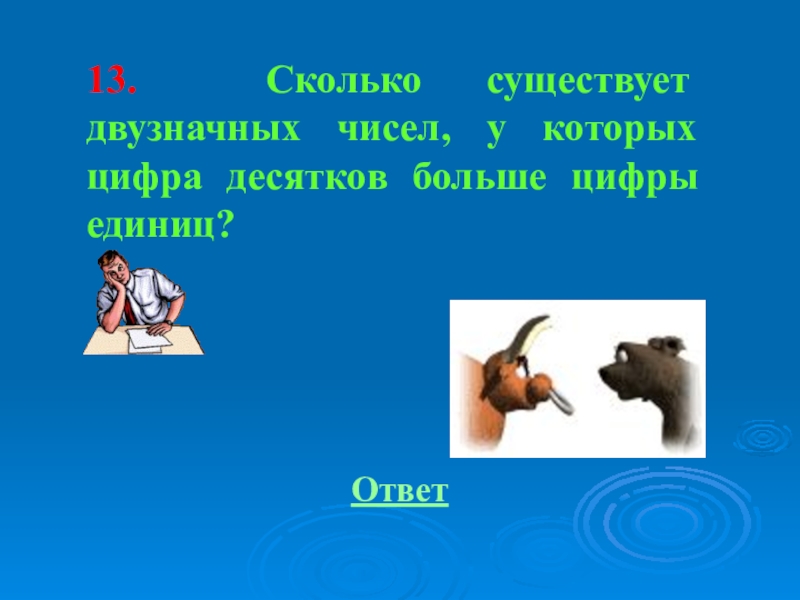 13. Сколько существует двузначных чисел, у которых цифра десятков больше цифры единиц?

Ответ